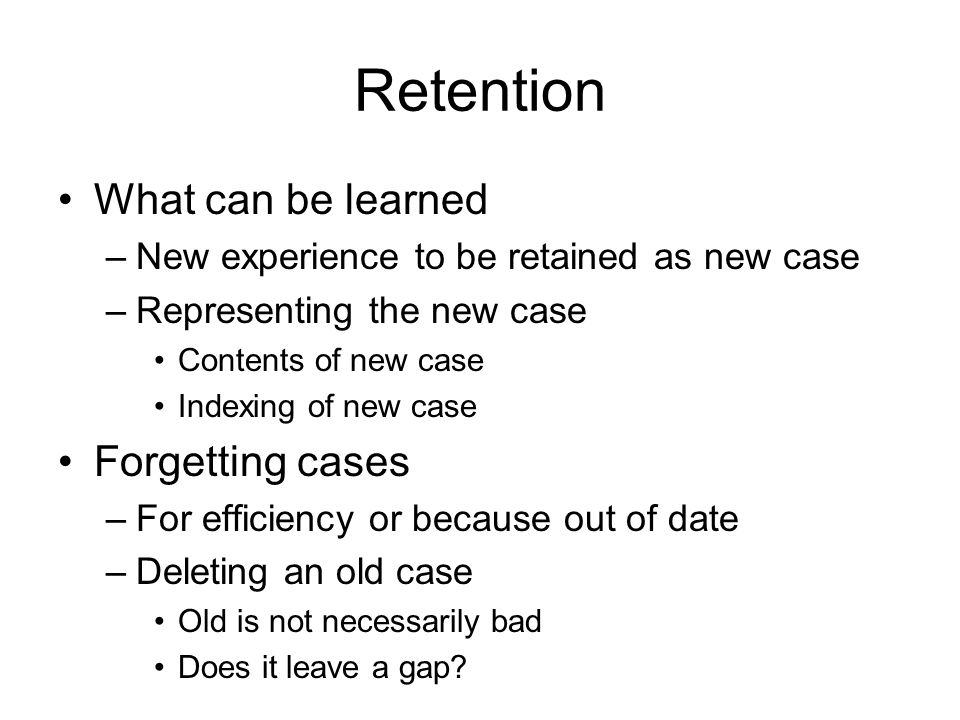 Retention

• What can be learned
– New experience to be retained as new case
– Representing the new case
• Contents of new case
• Indexing of new case

• Forgetting cases
– For efficiency or because out of date
– Deleting an old case
• Old is not necessarily bad
• Does it leave a gap?